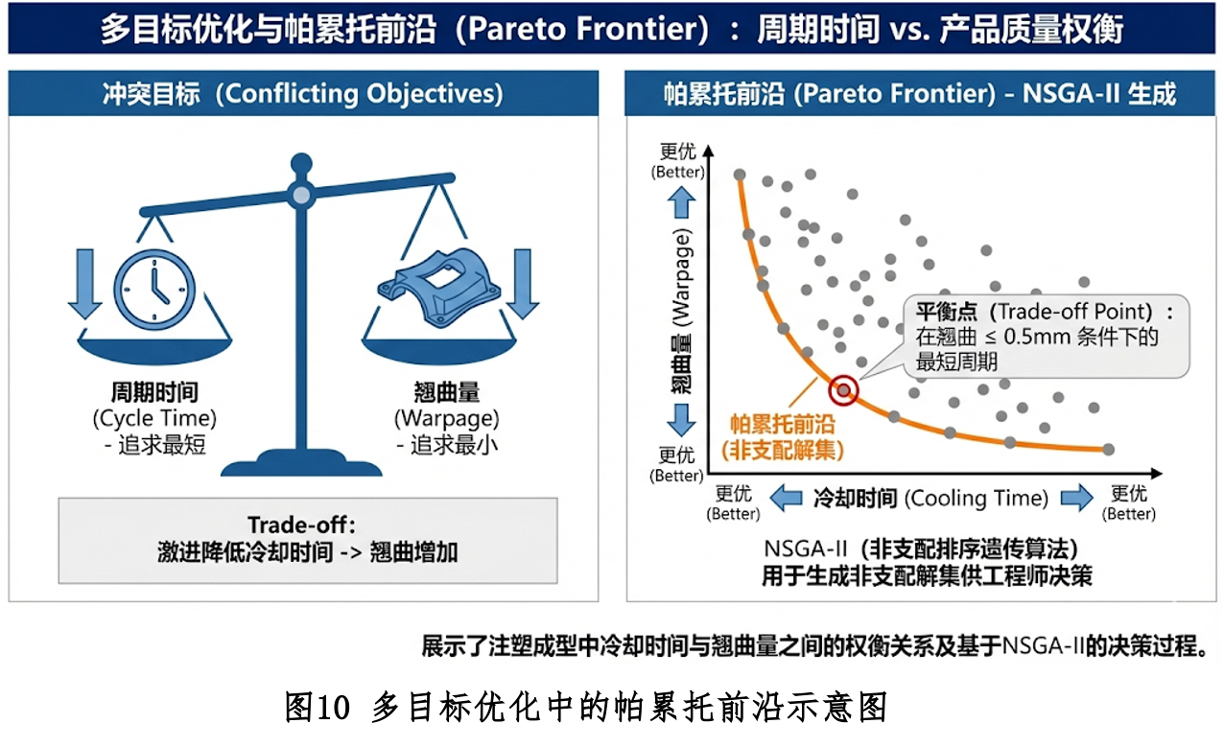 多目标优化与帕累托前沿（Pareto Frontier）：周期时间 vs. 产品质量权衡

冲突目标（Conflicting Objectives）

周期时间
(Cycle Time)
- 追求最短

翘曲量
(Warpage)
- 追求最小

Trade-off:
激进降低冷却时间 -> 翘曲增加

帕累托前沿 (Pareto Frontier) - NSGA-II 生成

更优
(Better)

翘曲量 (Warpage)

更优
(Better)

平衡点（Trade-off Point）：
在翘曲 ≤ 0.5mm 条件下的最短周期

帕累托前沿
(非支配解集)

更优
(Better)

冷却时间 (Cooling Time)

更优
(Better)

NSGA-II（非支配排序遗传算法）
用于生成非支配解集供工程师决策

展示了注塑成型中冷却时间与翘曲量之间的权衡关系及基于NSGA-II的决策过程。

图10 多目标优化中的帕累托前沿示意图